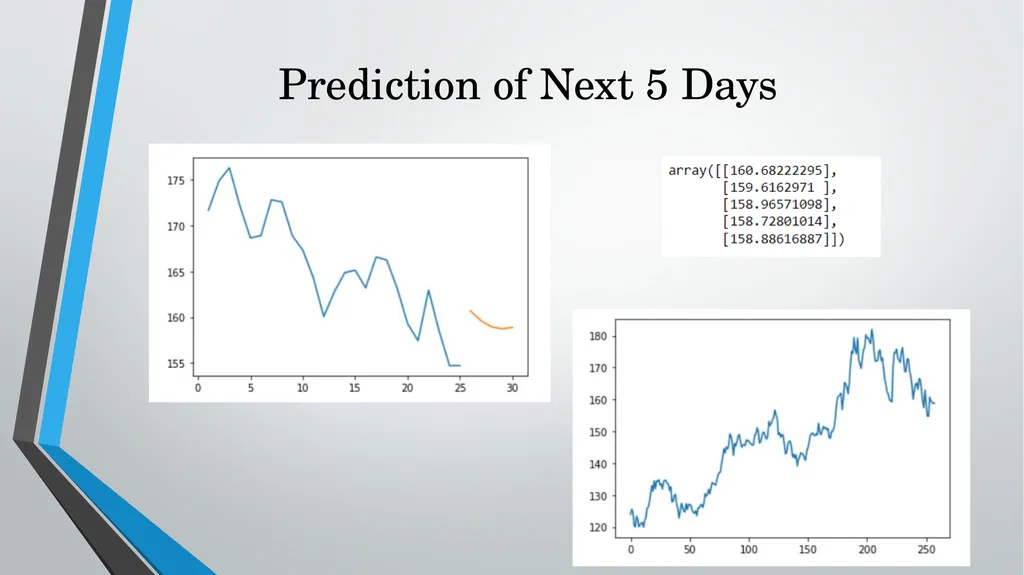 Prediction of Next 5 Days

175
170
165
160
155
0 5 10 15 20 25 30

array([[160.68222295],
       [159.6162971 ],
       [158.96571098],
       [158.72801014],
       [158.88616887]])

180
170
160
150
140
130
120
0 50 100 150 200 250